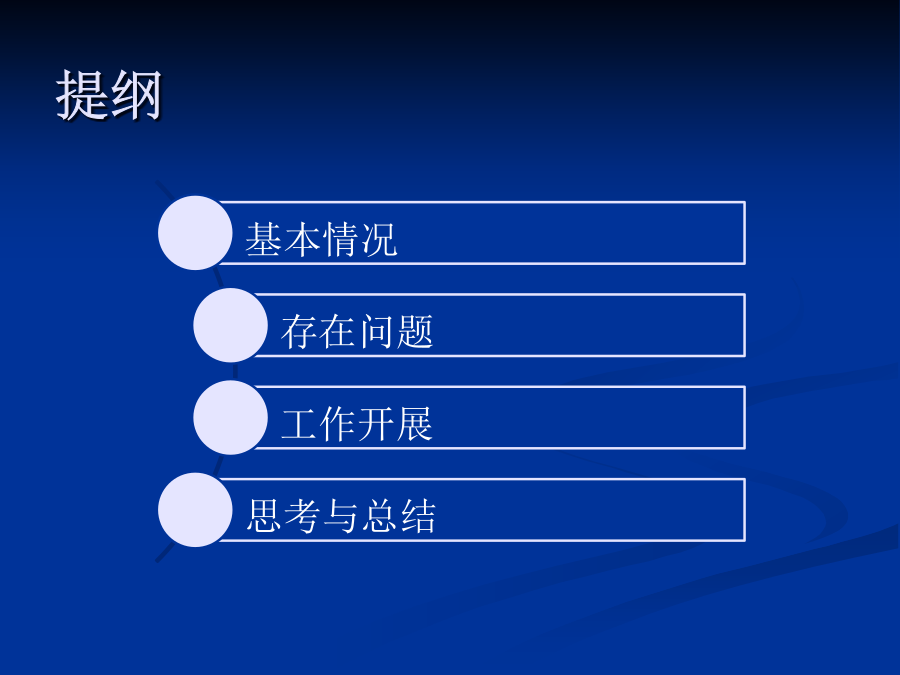 提纲

基本情况

存在问题

工作开展

思考与总结